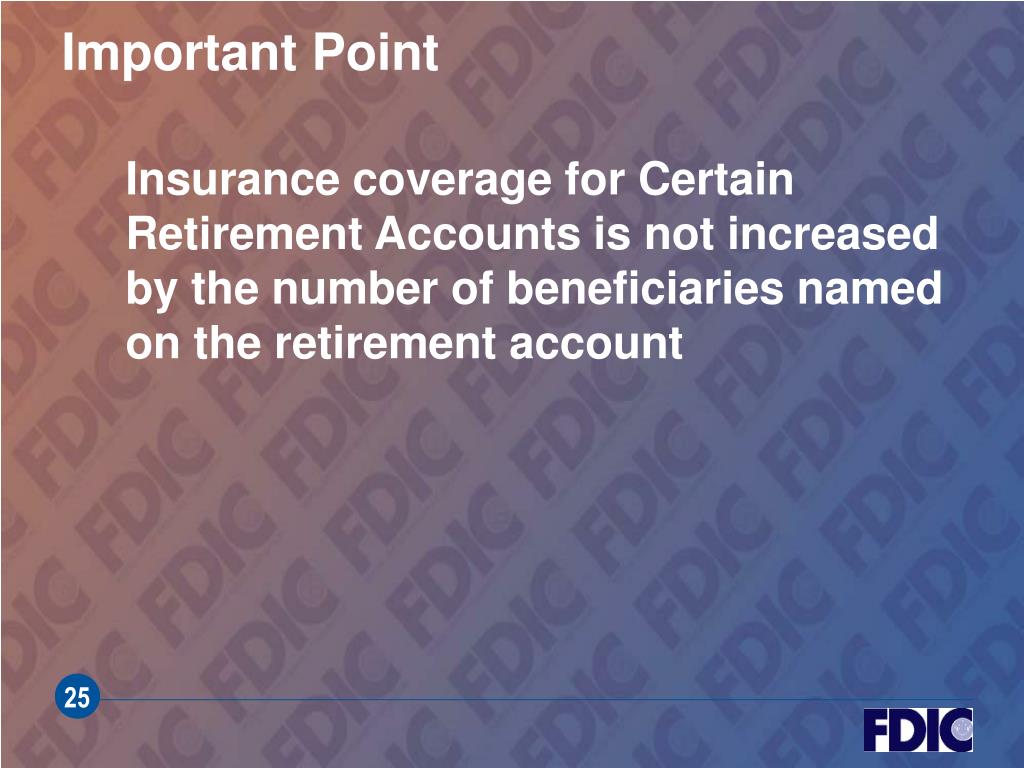 Important Point

Insurance coverage for Certain Retirement Accounts is not increased by the number of beneficiaries named on the retirement account

25

FDIC